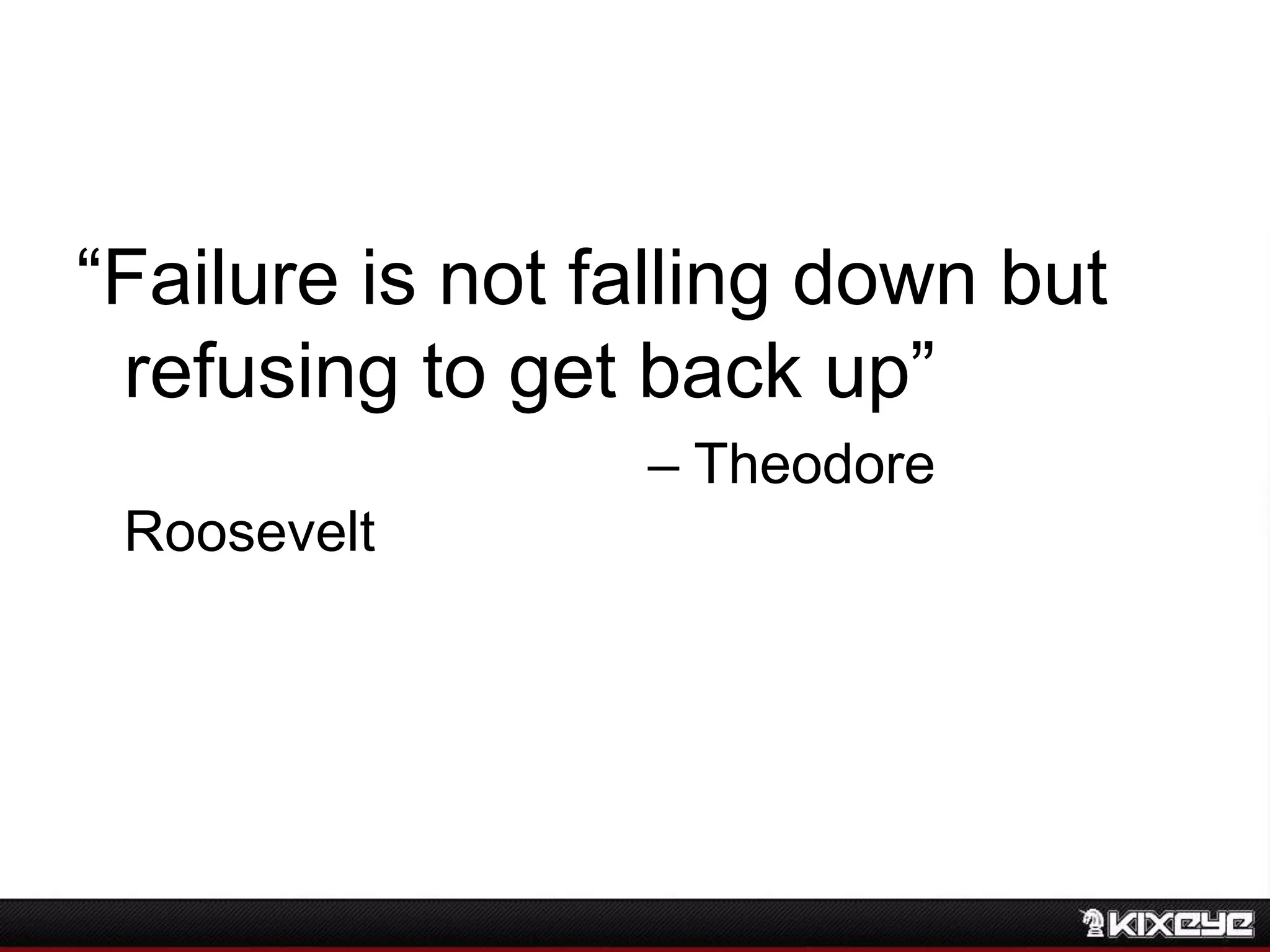 “Failure is not falling down but refusing to get back up”

– Theodore Roosevelt

KIXEYE